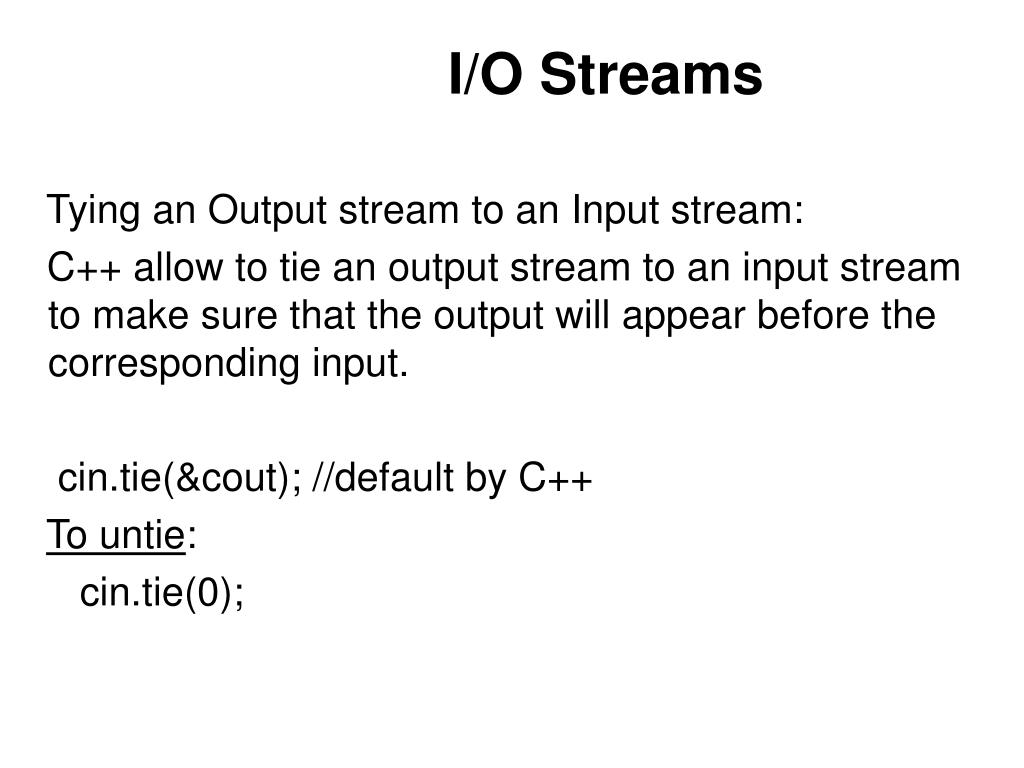 I/O Streams

Tying an Output stream to an Input stream:

C++ allow to tie an output stream to an input stream to make sure that the output will appear before the corresponding input.

cin.tie(&cout); //default by C++

To untie:

cin.tie(0);